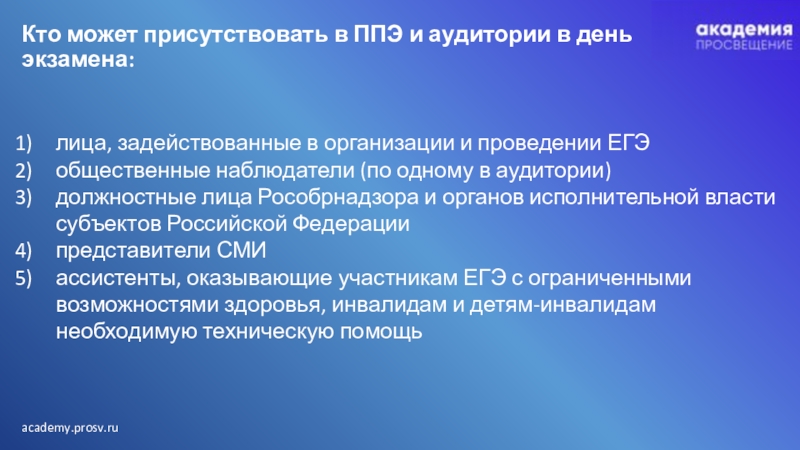 Кто может присутствовать в ППЭ и аудитории в день экзамена:

академия
ПРОСВЕЩЕНИЕ

1) лица, задействованные в организации и проведении ЕГЭ
2) общественные наблюдатели (по одному в аудитории)
3) должностные лица Рособрнадзора и органов исполнительной власти субъектов Российской Федерации
4) представители СМИ
5) ассистенты, оказывающие участникам ЕГЭ с ограниченными возможностями здоровья, инвалидам и детям-инвалидам необходимую техническую помощь

academy.prosv.ru